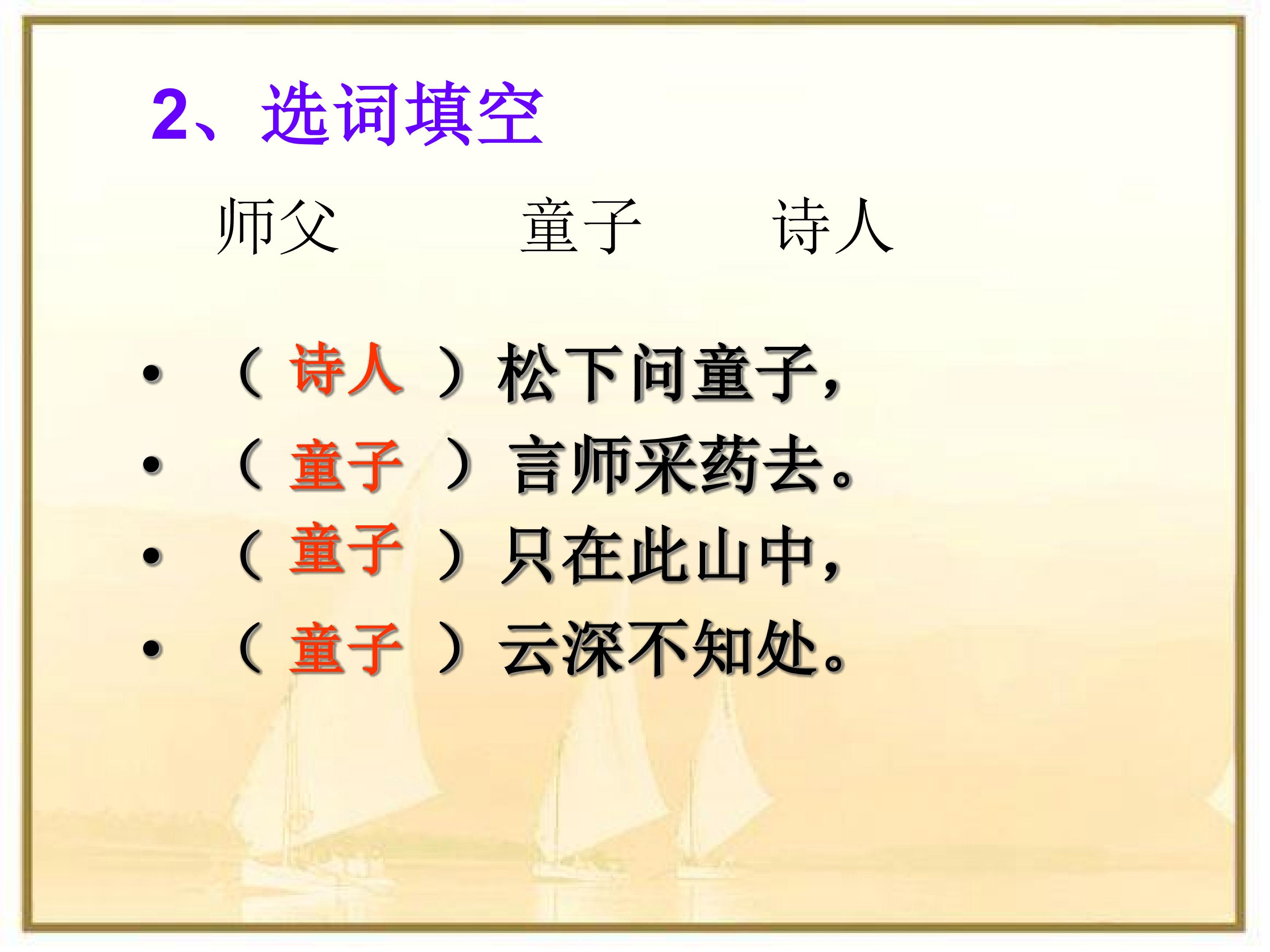 2、选词填空

师父 童子 诗人

• （诗人）松下问童子，
• （童子）言师采药去。
• （童子）只在此山中，
• （童子）云深不知处。